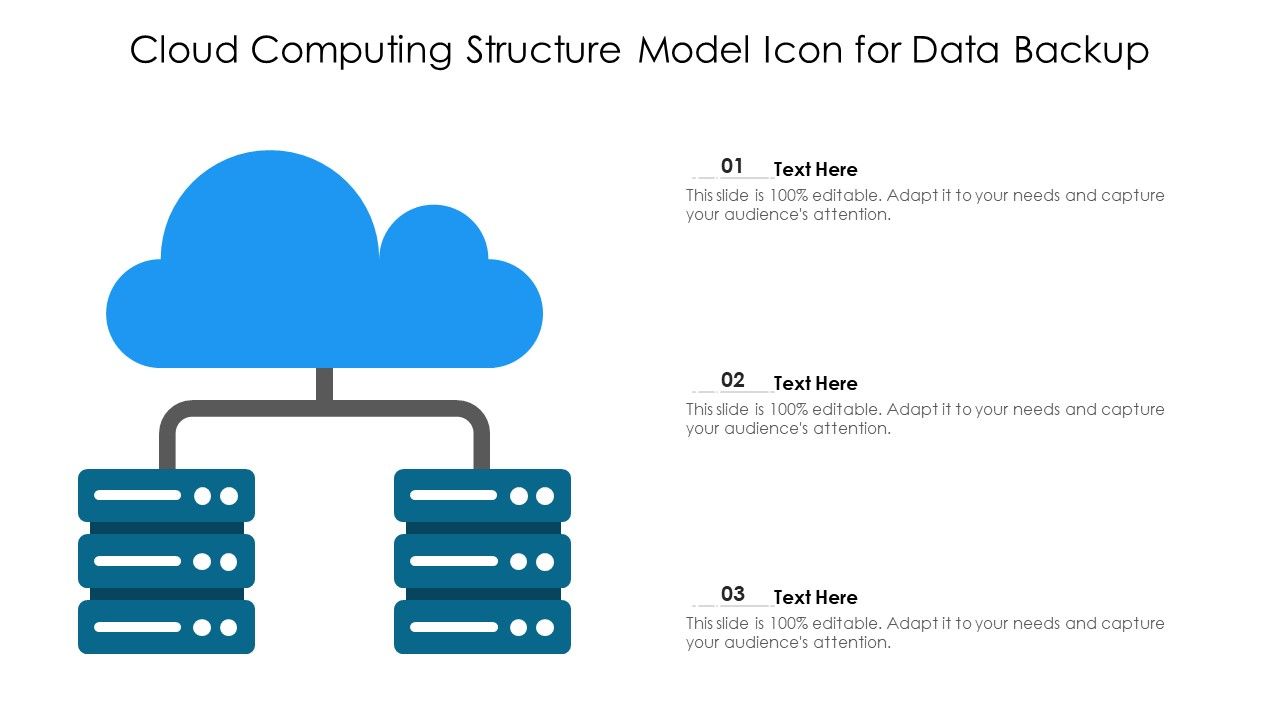 Cloud Computing Structure Model Icon for Data Backup

01 Text Here
This slide is 100% editable. Adapt it to your needs and capture your audience's attention.

02 Text Here
This slide is 100% editable. Adapt it to your needs and capture your audience's attention.

03 Text Here
This slide is 100% editable. Adapt it to your needs and capture your audience's attention.